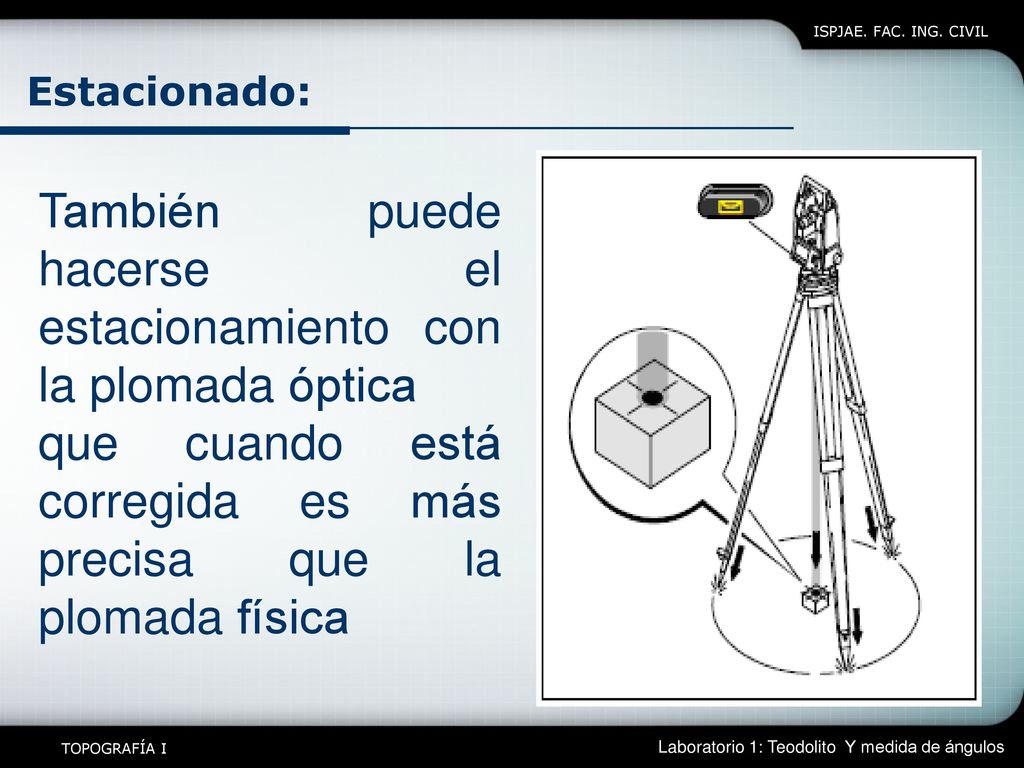 ISPJAE. FAC. ING. CIVIL

Estacionado:

También puede hacerse el estacionamiento con la plomada óptica que cuando está corregida es más precisa que la plomada física

TOPOGRAFÍA I

Laboratorio 1: Teodolito Y medida de ángulos